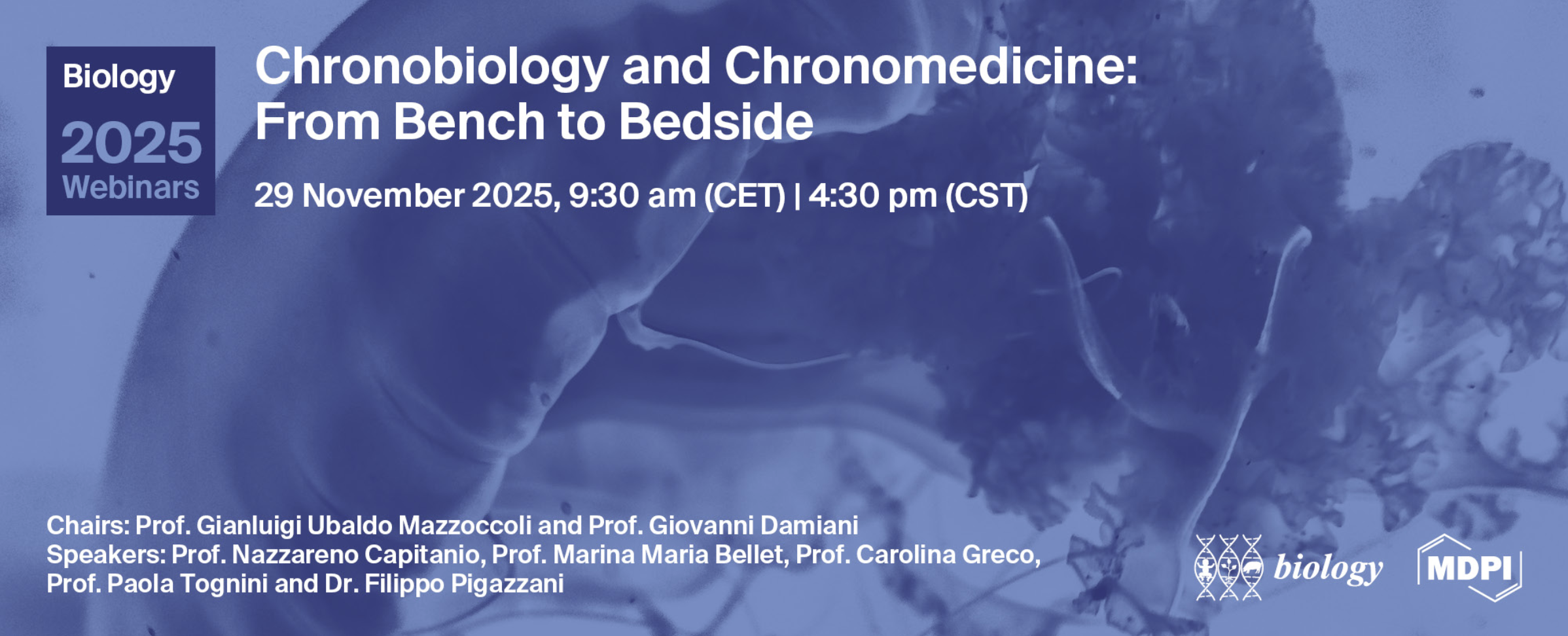 Biology
2025
Webinars

Chronobiology and Chronomedicine: From Bench to Bedside

29 November 2025, 9:30 am (CET) | 4:30 pm (CST)

Chairs: Prof. Gianluigi Ubaldo Mazzoccoli and Prof. Giovanni Damiani
Speakers: Prof. Nazzareno Capitanio, Prof. Marina Maria Bellet, Prof. Carolina Greco, Prof. Paola Tognini and Dr. Filippo Pigazzani

biology

MDPI